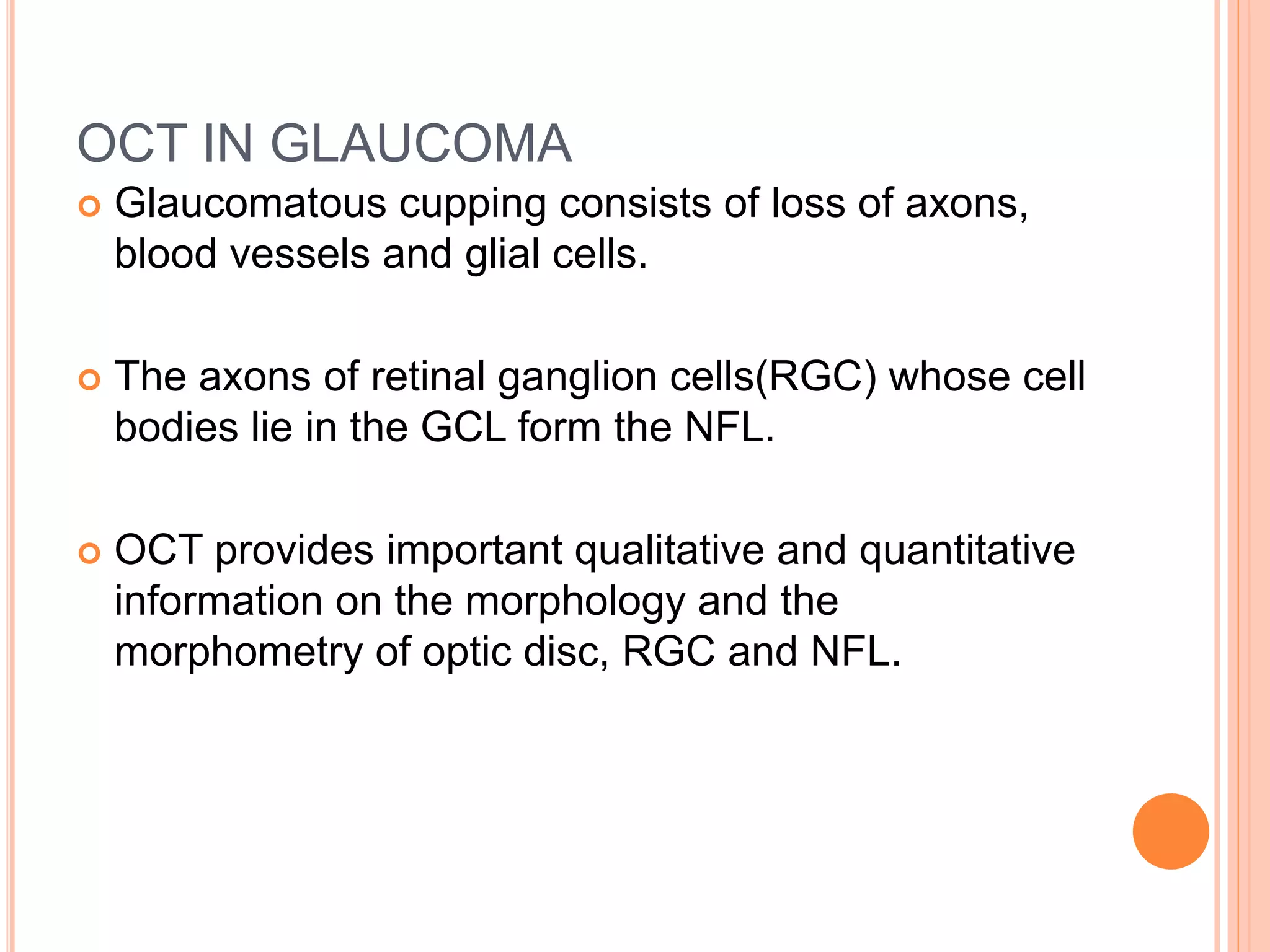 OCT IN GLAUCOMA

Glaucomatous cupping consists of loss of axons, blood vessels and glial cells.

The axons of retinal ganglion cells(RGC) whose cell bodies lie in the GCL form the NFL.

OCT provides important qualitative and quantitative information on the morphology and the morphometry of optic disc, RGC and NFL.